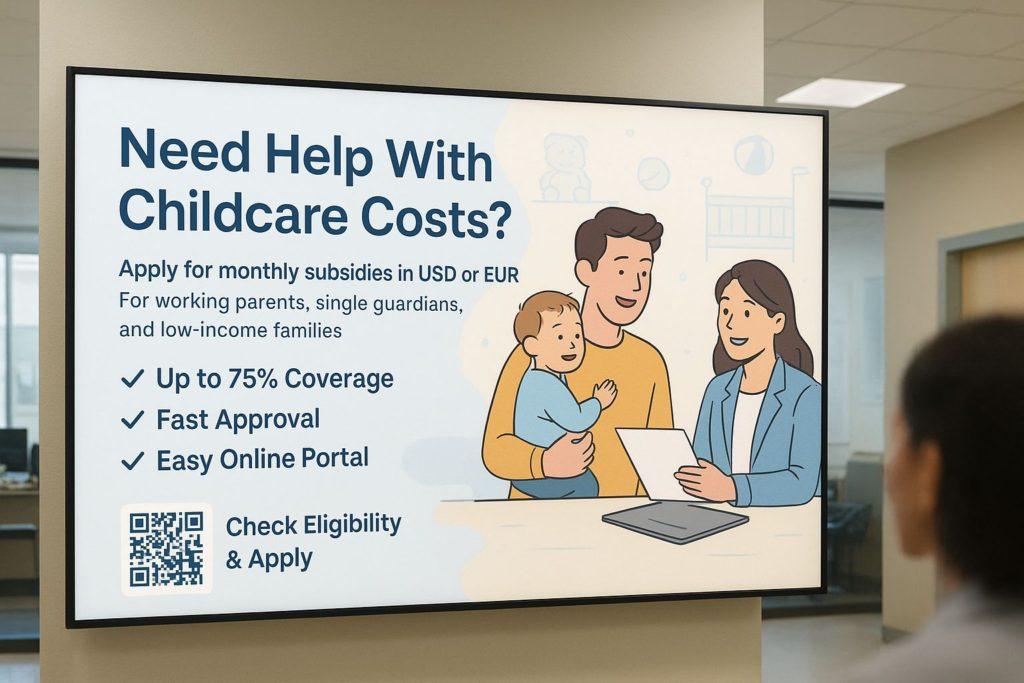 Need Help With Childcare Costs?

Apply for monthly subsidies in USD or EUR
For working parents, single guardians, and low-income families

✓ Up to 75% Coverage
✓ Fast Approval
✓ Easy Online Portal

Check Eligibility & Apply